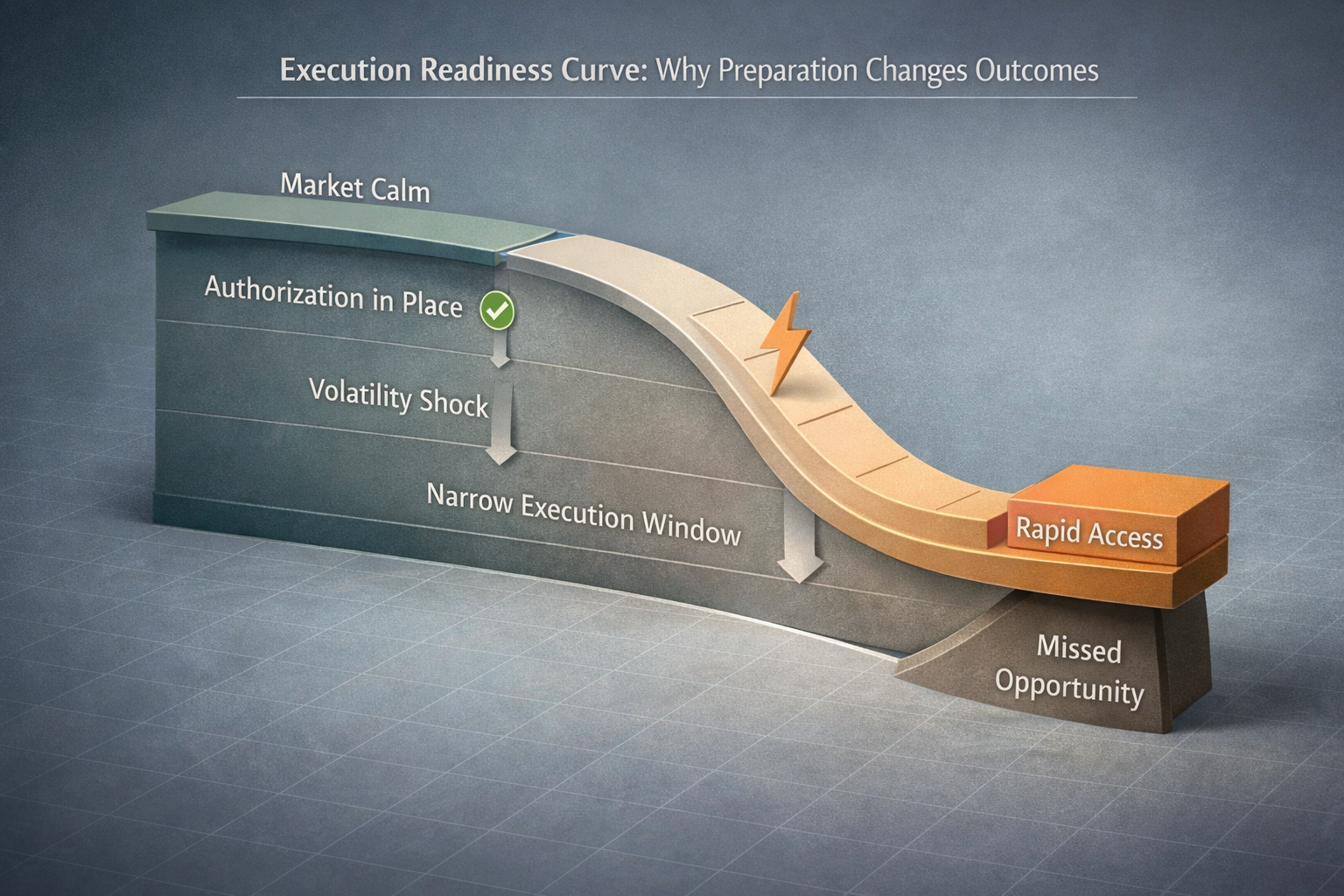 Execution Readiness Curve: Why Preparation Changes Outcomes

Market Calm

Authorization in Place

Volatility Shock

Narrow Execution Window

Rapid Access

Missed Opportunity